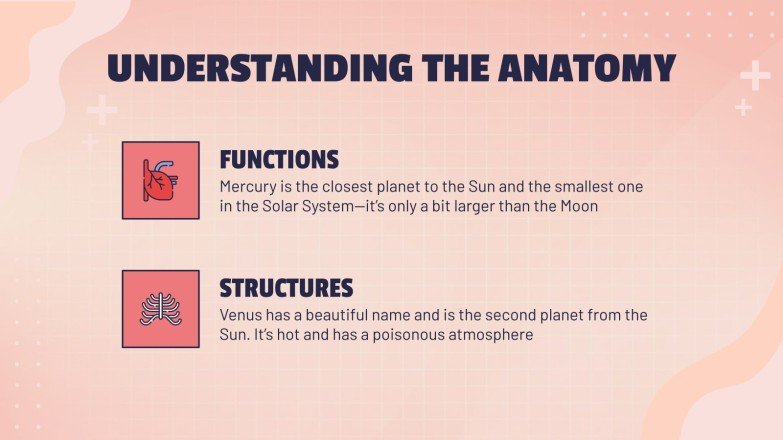 UNDERSTANDING THE ANATOMY

FUNCTIONS

Mercury is the closest planet to the Sun and the smallest one in the Solar System—it's only a bit larger than the Moon

STRUCTURES

Venus has a beautiful name and is the second planet from the Sun. It's hot and has a poisonous atmosphere